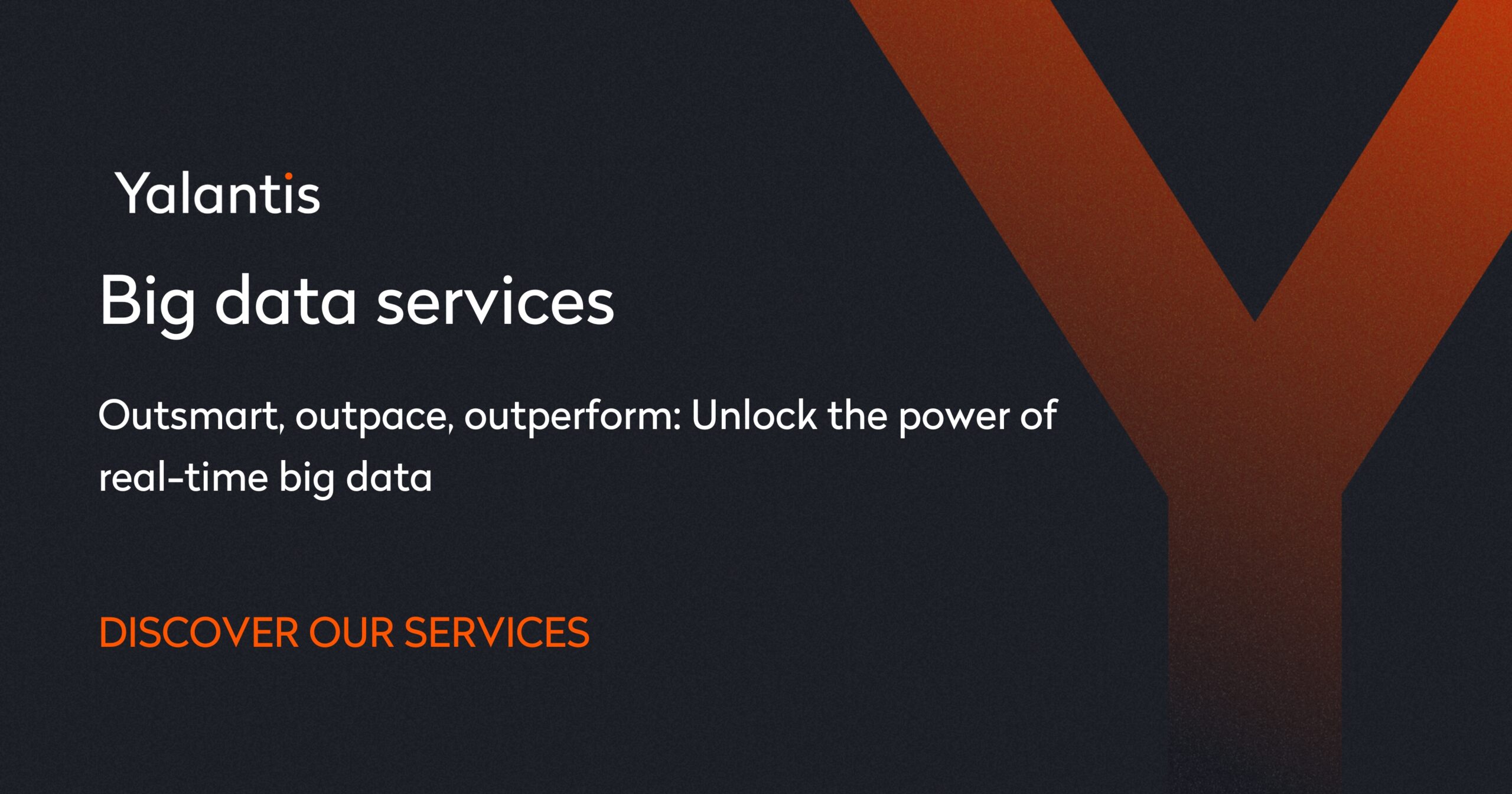 Yalantis

Big data services

Outsmart, outpace, outperform: Unlock the power of real-time big data

DISCOVER OUR SERVICES